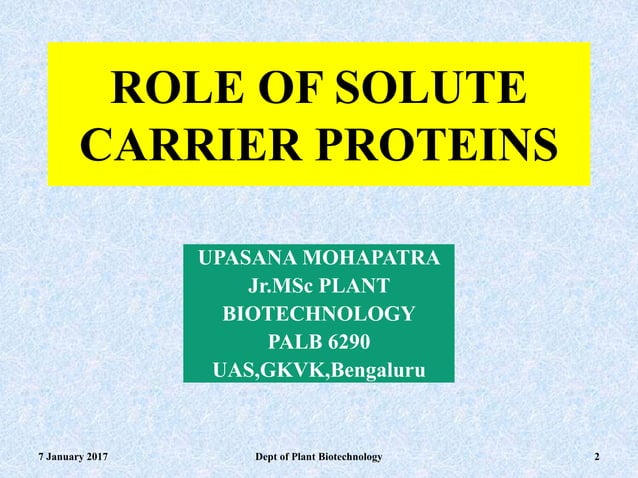 ROLE OF SOLUTE CARRIER PROTEINS

UPASANA MOHAPATRA
Jr.MSc PLANT BIOTECHNOLOGY
PALB 6290
UAS,GKVK,Bengaluru

7 January 2017

Dept of Plant Biotechnology

2